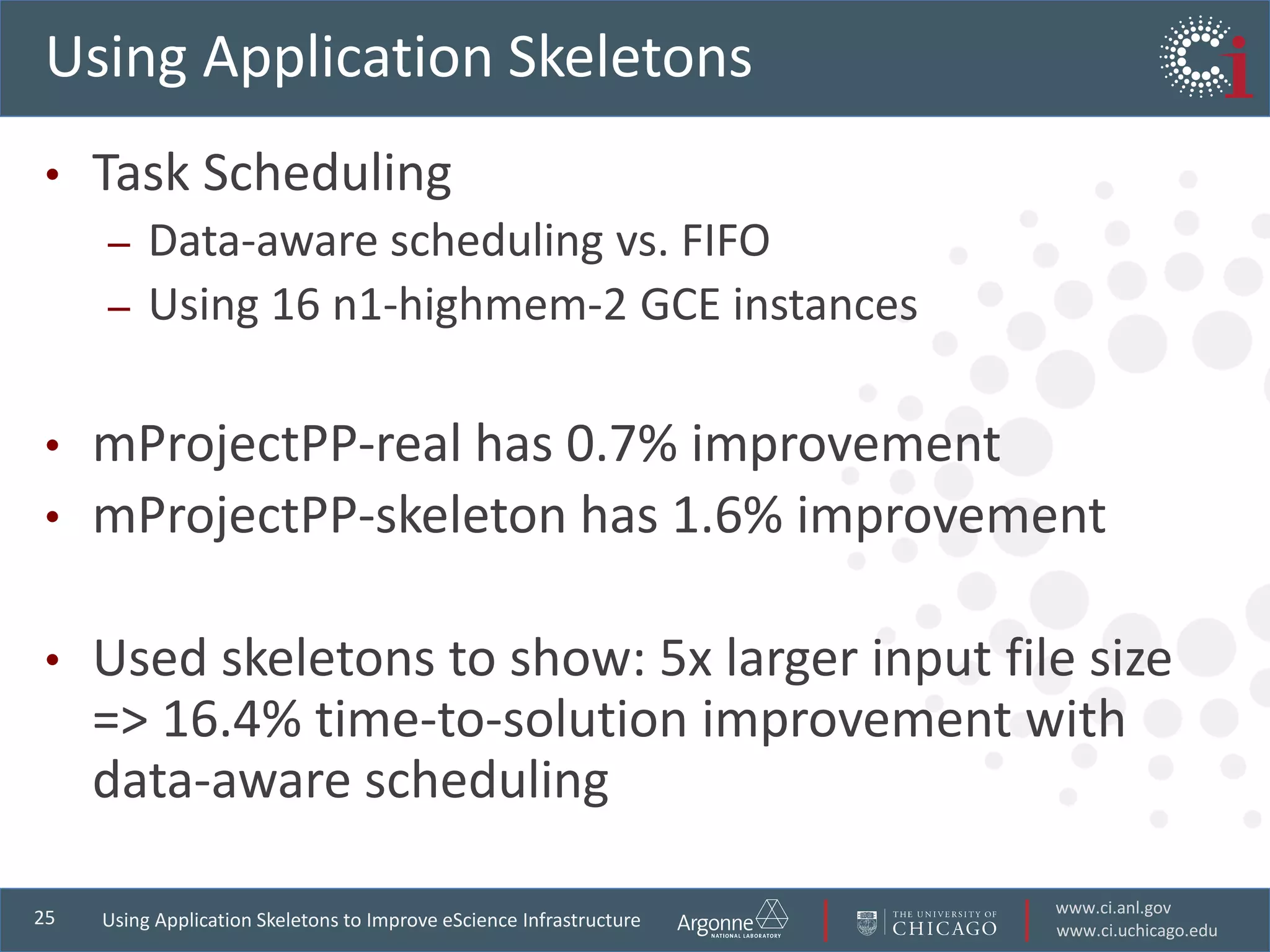 Using Application Skeletons

Ci

• Task Scheduling
– Data-aware scheduling vs. FIFO
– Using 16 n1-highmem-2 GCE instances

• mProjectPP-real has 0.7% improvement
• mProjectPP-skeleton has 1.6% improvement

• Used skeletons to show: 5x larger input file size => 16.4% time-to-solution improvement with data-aware scheduling

25 Using Application Skeletons to Improve eScience Infrastructure Argonne NATIONAL LABORATORY THE UNIVERSITY OF CHICAGO www.ci.anl.gov www.ci.uchicago.edu